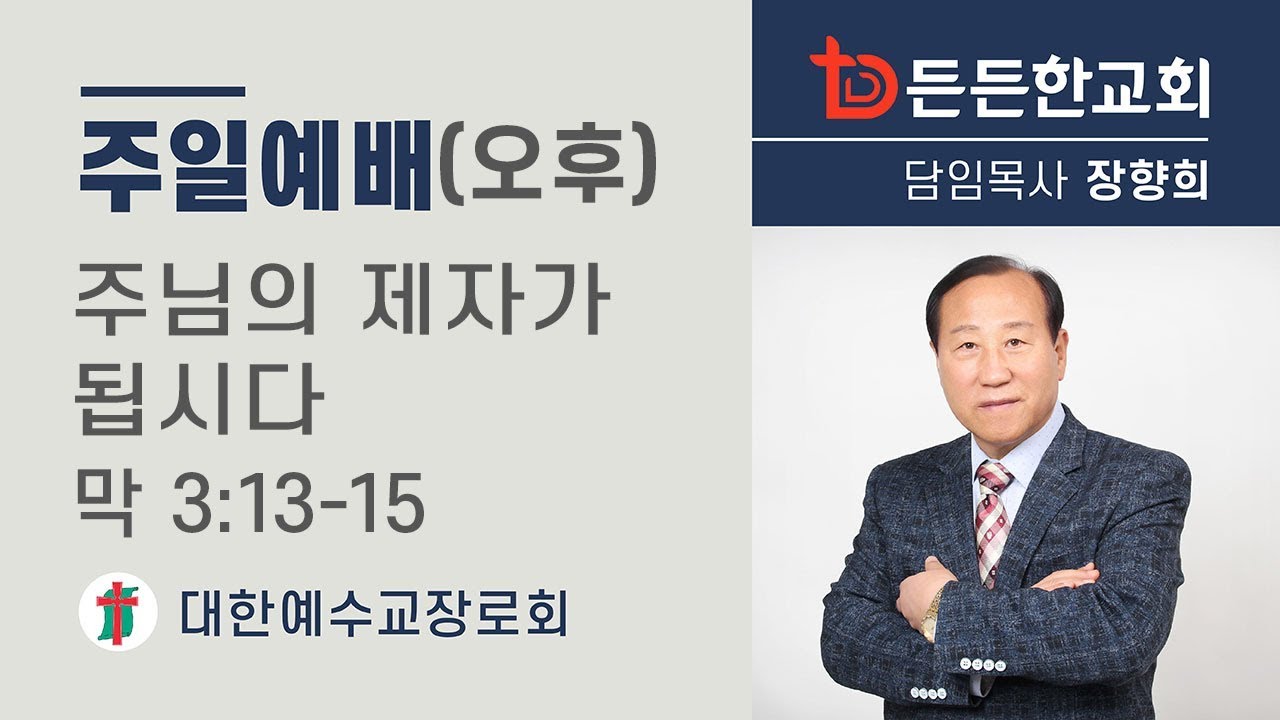 주일예배(오후)

주님의 제자가 됩시다

막 3:13-15

대한예수교장로회

든든한교회

담임목사 장향희